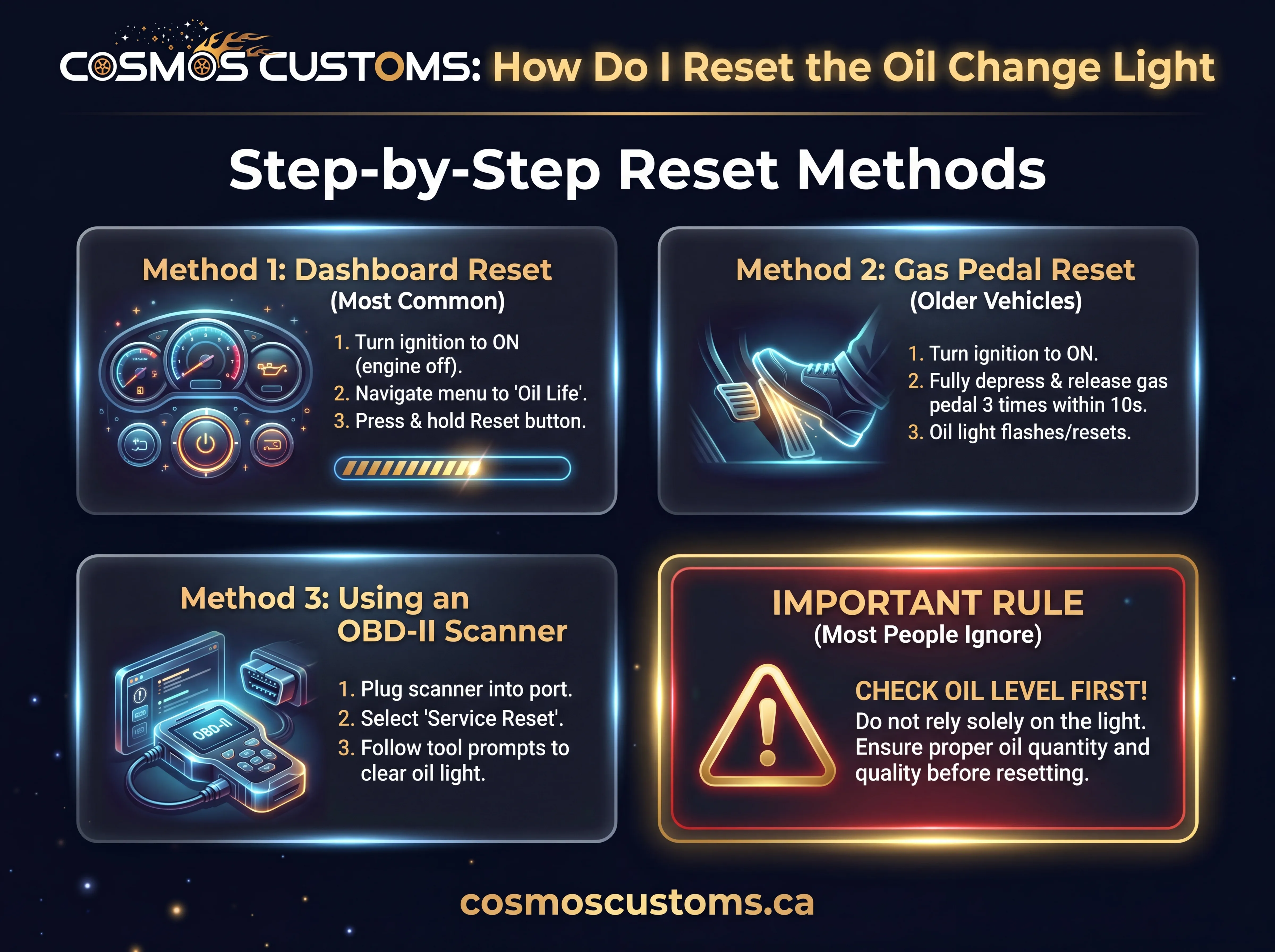 COSMOS CUSTOMS: How Do I Reset the Oil Change Light

Step-by-Step Reset Methods

Method 1: Dashboard Reset
(Most Common)

1. Turn ignition to ON (engine off).
2. Navigate menu to 'Oil Life'.
3. Press & hold Reset button.

Method 2: Gas Pedal Reset
(Older Vehicles)

1. Turn ignition to ON.
2. Fully depress & release gas pedal 3 times within 10s.
3. Oil light flashes/resets.

Method 3: Using an OBD-II Scanner

OBD-II

1. Plug scanner into port.
2. Select 'Service Reset'.
3. Follow tool prompts to clear oil light.

IMPORTANT RULE
(Most People Ignore)

CHECK OIL LEVEL FIRST!
Do not rely solely on the light. Ensure proper oil quantity and quality before resetting.

cosmoscustoms.ca